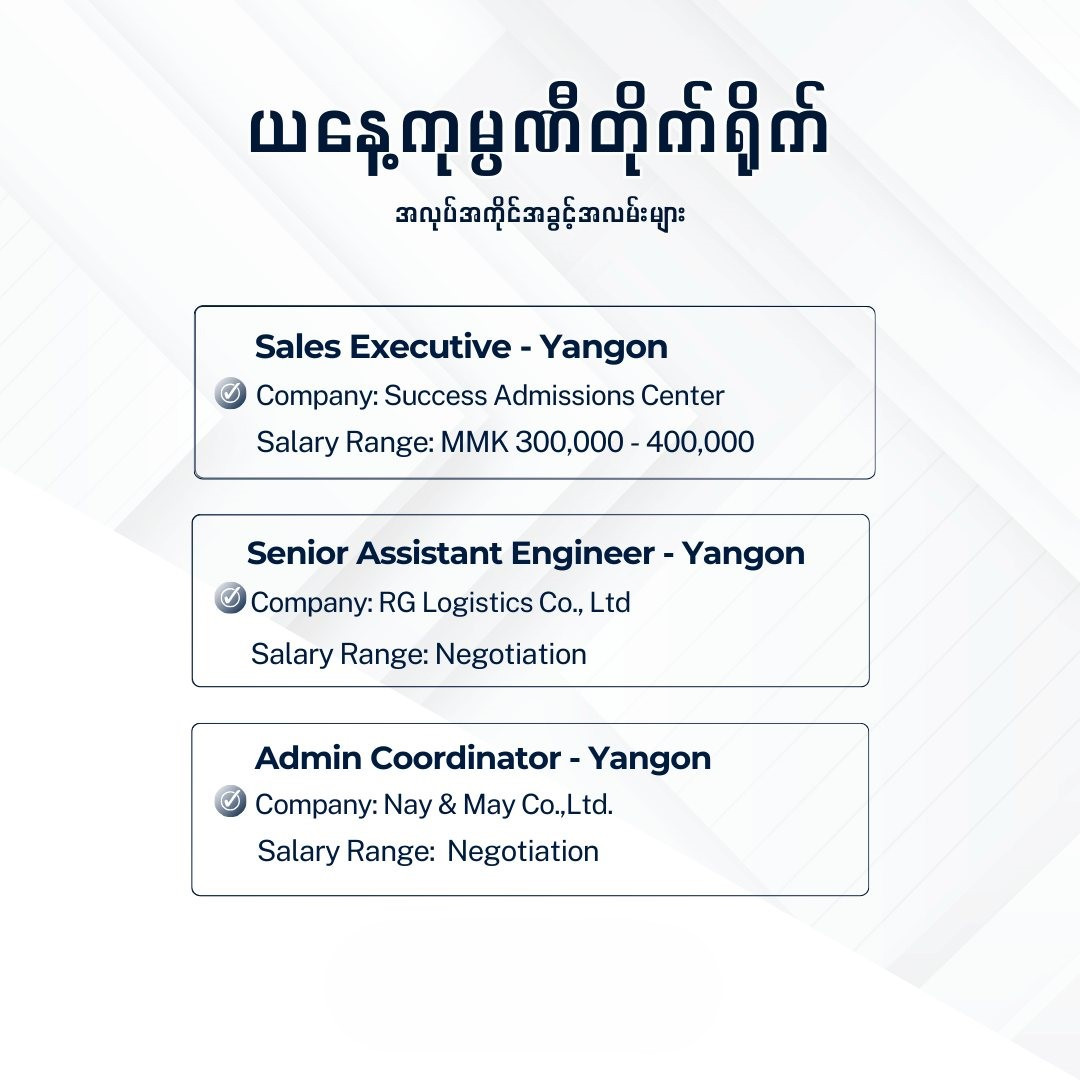 ယနေ့ကုမ္ပဏီတိုက်ရိုက်

အလုပ်အကိုင်အခွင့်အလမ်းများ

Sales Executive - Yangon
Company: Success Admissions Center
Salary Range: MMK 300,000 - 400,000

Senior Assistant Engineer - Yangon
Company: RG Logistics Co., Ltd
Salary Range: Negotiation

Admin Coordinator - Yangon
Company: Nay & May Co.,Ltd.
Salary Range: Negotiation